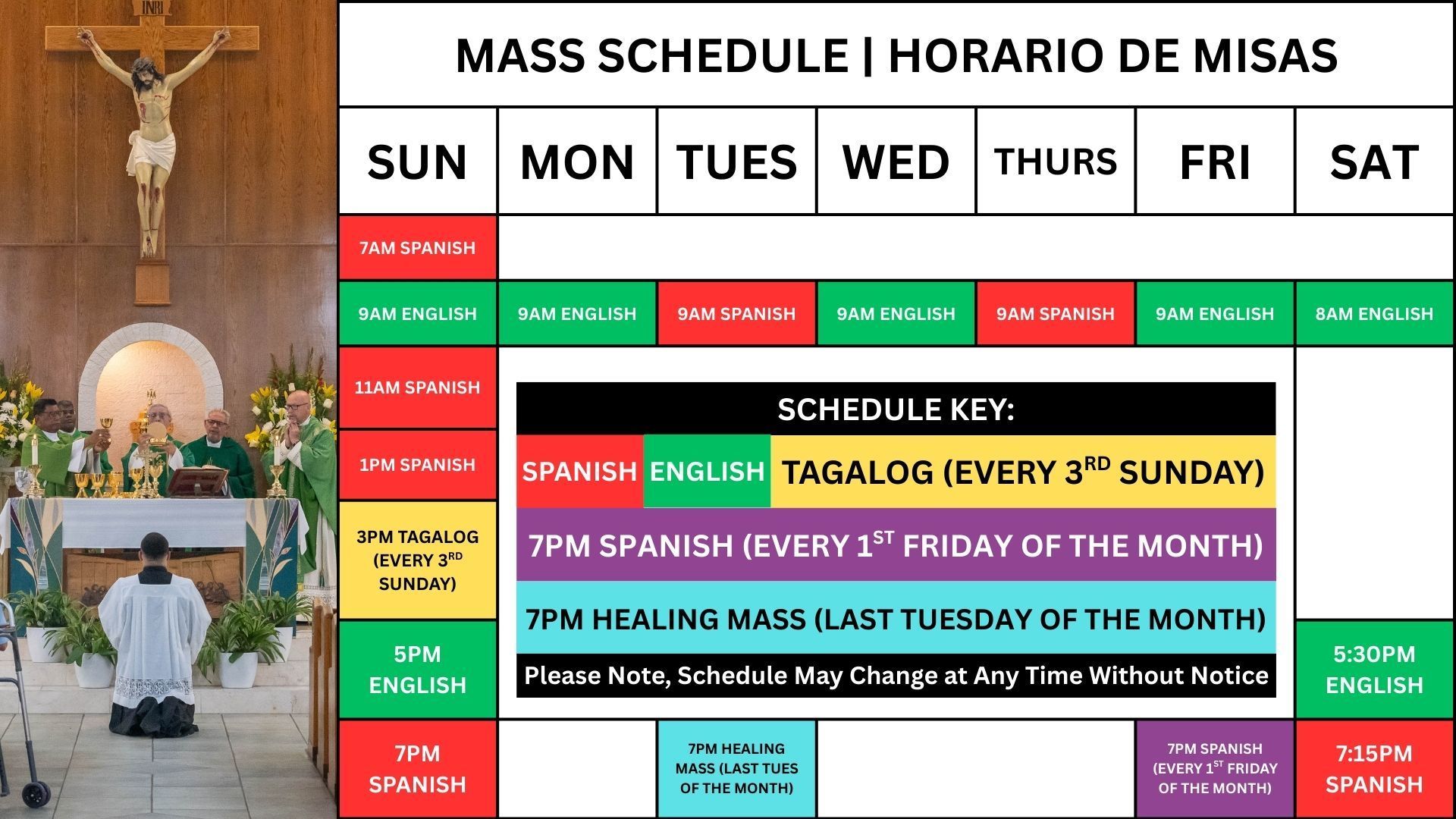 INRI

MASS SCHEDULE | HORARIO DE MISAS

| SUN | MON | TUES | WED | THURS | FRI | SAT |
|---|---|---|---|---|---|---|
| 7AM SPANISH | | | | | | |
| 9AM ENGLISH | 9AM ENGLISH | 9AM SPANISH | 9AM ENGLISH | 9AM SPANISH | 9AM ENGLISH | 8AM ENGLISH |
| 11AM SPANISH | | | | | | |
| 1PM SPANISH | | | | | | |
| 3PM TAGALOG (EVERY 3$^{RD}$ SUNDAY) | | | | | | |
| 5PM ENGLISH | | | | | | 5:30PM ENGLISH |
| 7PM SPANISH | | 7PM HEALING MASS (LAST TUES OF THE MONTH) | | | 7PM SPANISH (EVERY 1$^{ST}$ FRIDAY OF THE MONTH) | 7:15PM SPANISH |

SCHEDULE KEY:

SPANISH ENGLISH TAGALOG (EVERY 3$^{RD}$ SUNDAY)

7PM SPANISH (EVERY 1$^{ST}$ FRIDAY OF THE MONTH)

7PM HEALING MASS (LAST TUESDAY OF THE MONTH)

Please Note, Schedule May Change at Any Time Without Notice